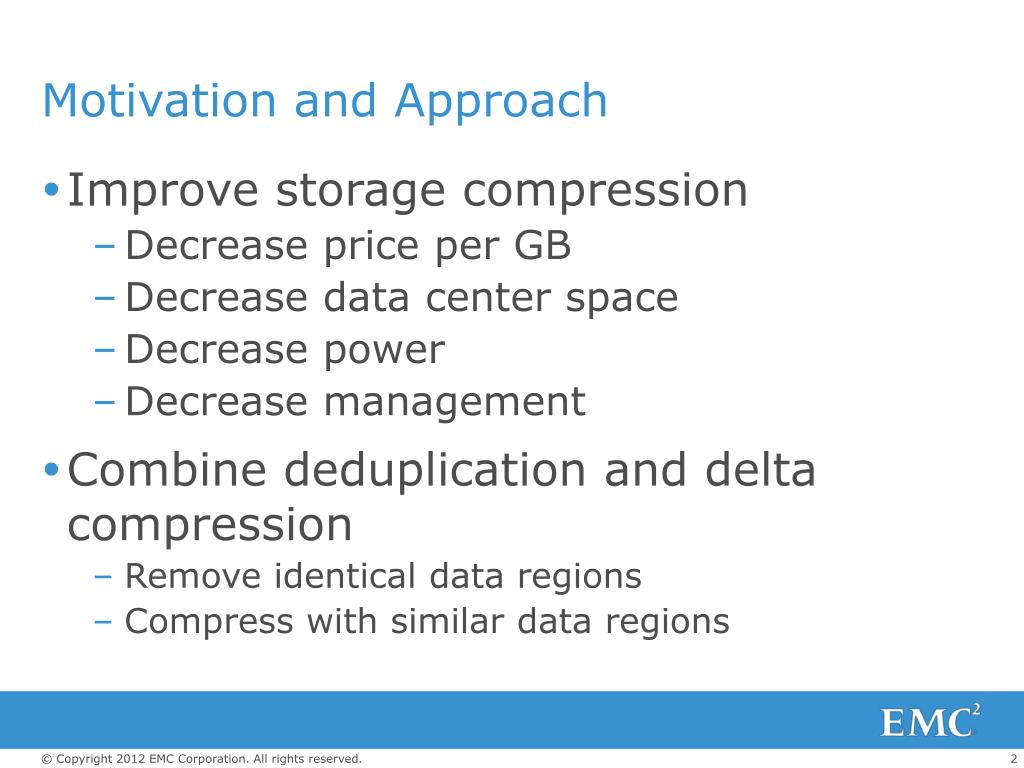 Motivation and Approach

• Improve storage compression
 – Decrease price per GB
 – Decrease data center space
 – Decrease power
 – Decrease management

• Combine deduplication and delta compression
 – Remove identical data regions
 – Compress with similar data regions

EMC$^2$

© Copyright 2012 EMC Corporation. All rights reserved.

2